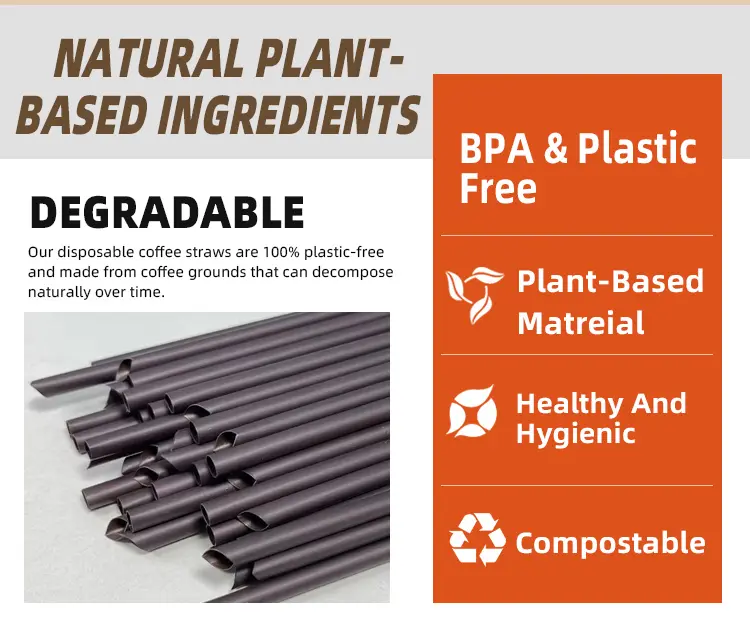 NATURAL PLANT-BASED INGREDIENTS

DEGRADABLE

Our disposable coffee straws are 100% plastic-free and made from coffee grounds that can decompose naturally over time.

BPA & Plastic Free

Plant-Based Matreial

Healthy And Hygienic

Compostable